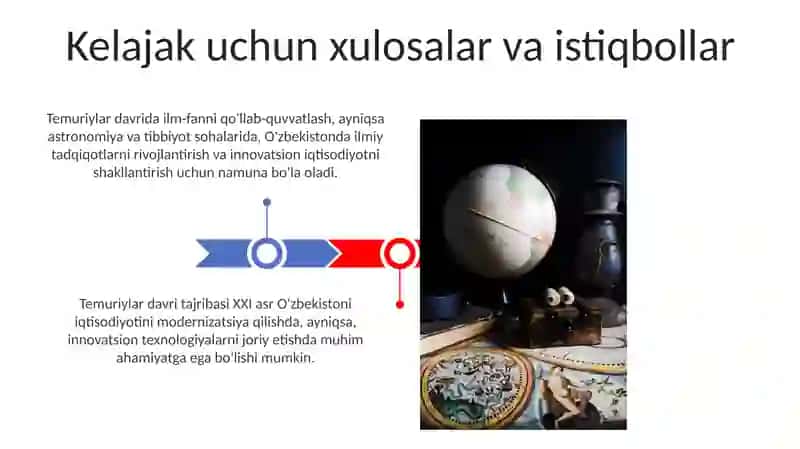 Kelajak uchun xulosalar va istiqbollar

Temuriylar davrida ilm-fanni qo'llab-quvvatlash, ayniqsa astronomiya va tibbiyot sohalarida, O'zbekistonda ilmiy tadqiqotlarni rivojlantirish va innovatsion iqtisodiyotni shakllantirish uchun namuna bo'la oladi.

Temuriylar davri tajribasi XXI asr O'zbekistoni iqtisodiyotini modernizatsiya qilishda, ayniqsa, innovatsion texnologiyalarni joriy etishda muhim ahamiyatga ega bo'lishi mumkin.